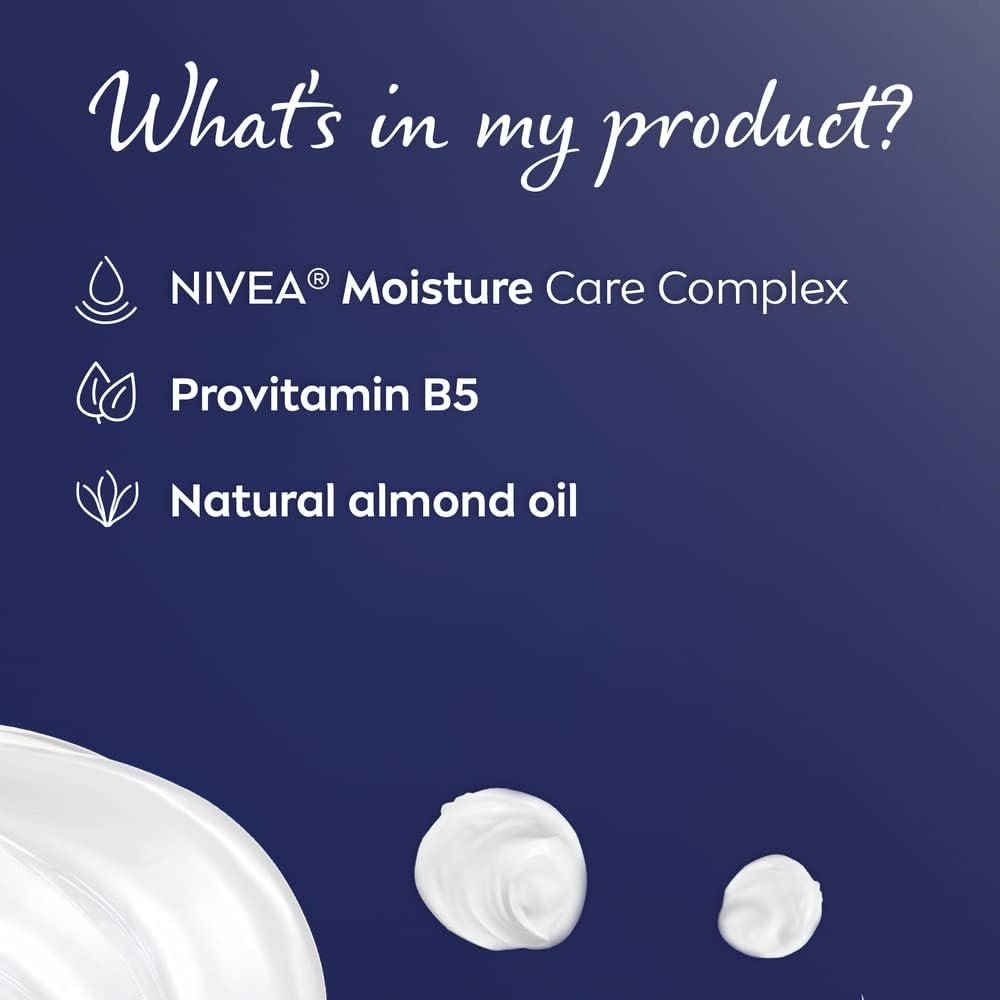 What's in my product?

NIVEA® Moisture Care Complex

Provitamin B5

Natural almond oil